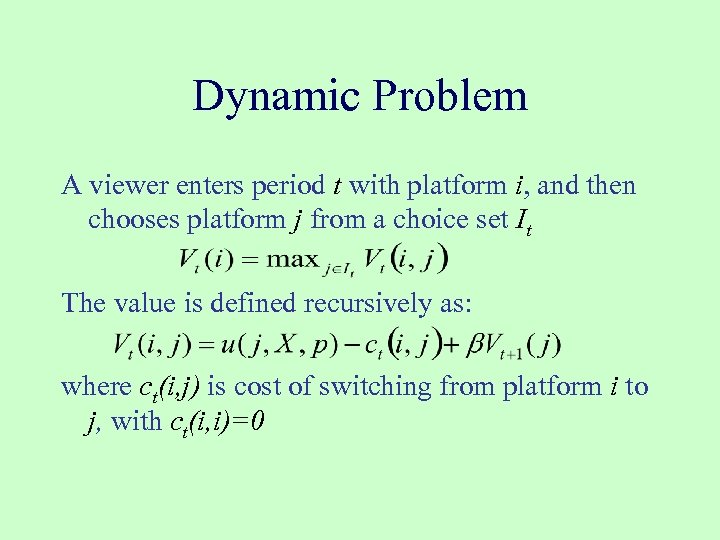 Dynamic Problem

A viewer enters period $t$ with platform $i$, and then chooses platform $j$ from a choice set $I_t$

$V_t(i) = \max_{j \in I_t} V_t(i, j)$

The value is defined recursively as:

$V_t(i, j) = u(j, X, p) - c_t(i, j) + \beta V_{t+1}(j)$

where $c_t(i,j)$ is cost of switching from platform $i$ to $j$, with $c_t(i,i)=0$